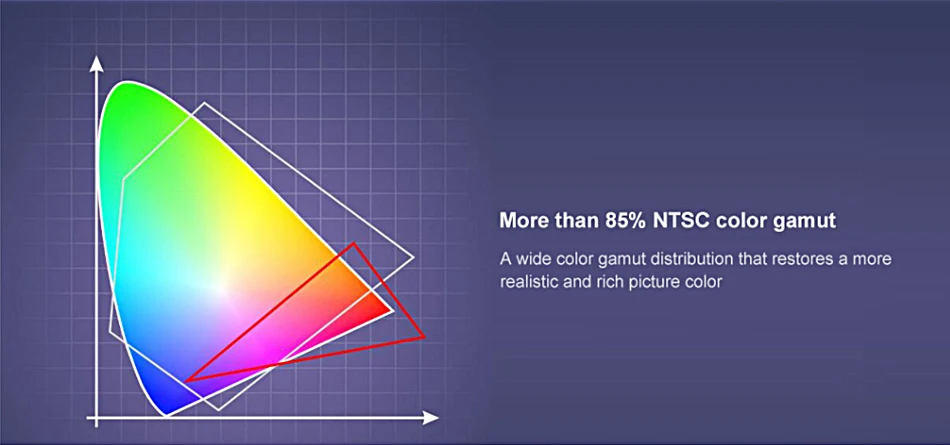 More than 85% NTSC color gamut

A wide color gamut distribution that restores a more realistic and rich picture color